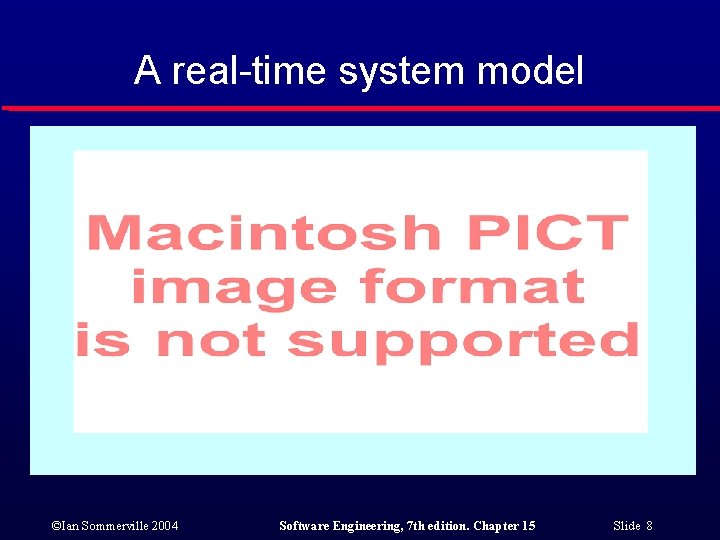 A real-time system model

Macintosh PICT image format is not supported

©Ian Sommerville 2004

Software Engineering, 7th edition. Chapter 15

Slide 8